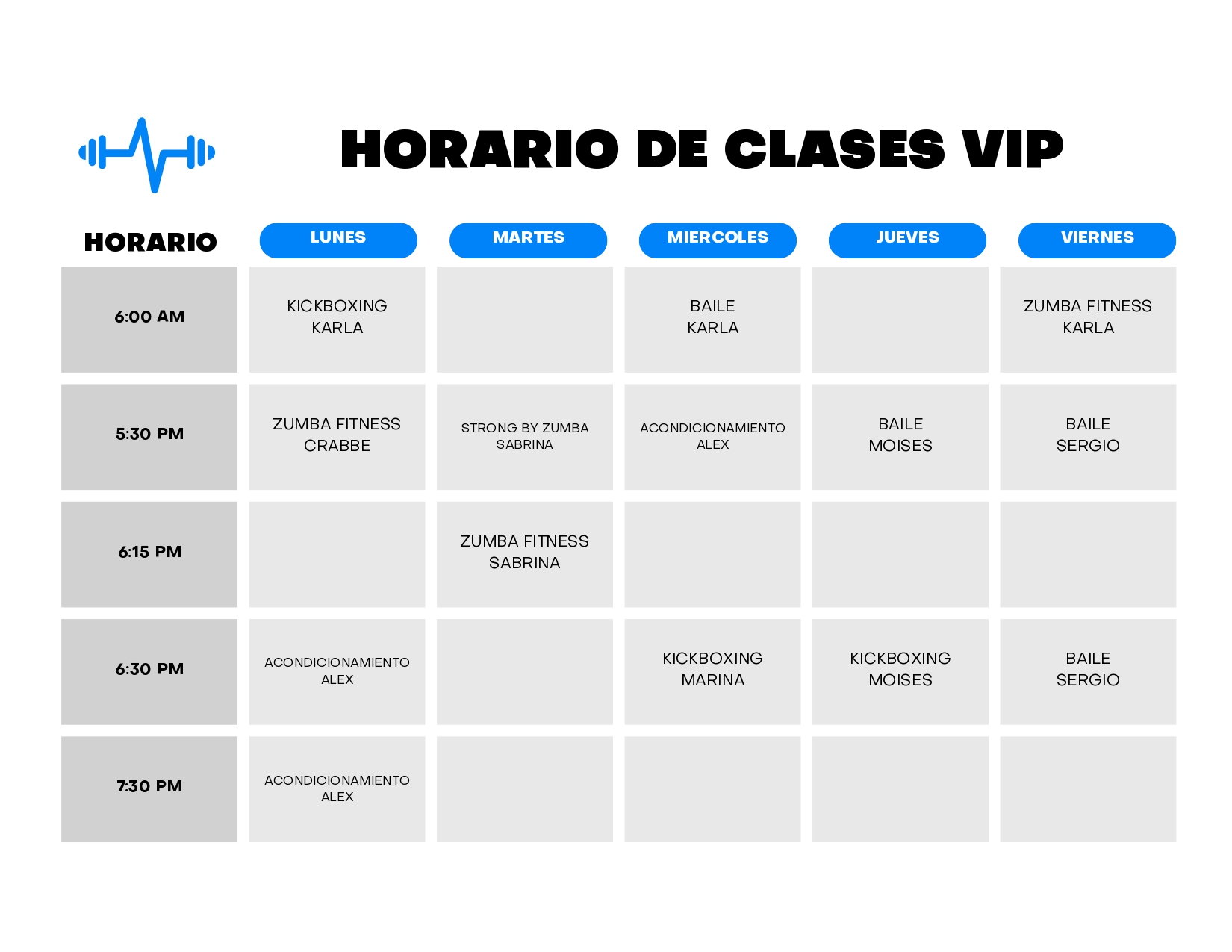 HORARIO DE CLASES VIP

| HORARIO | LUNES | MARTES | MIERCOLES | JUEVES | VIERNES |
|---|---|---|---|---|---|
| 6:00 AM | KICKBOXING KARLA | | BAILE KARLA | | ZUMBA FITNESS KARLA |
| 5:30 PM | ZUMBA FITNESS CRABBE | STRONG BY ZUMBA SABRINA | ACONDICIONAMIENTO ALEX | BAILE MOISES | BAILE SERGIO |
| 6:15 PM | | ZUMBA FITNESS SABRINA | | | |
| 6:30 PM | ACONDICIONAMIENTO ALEX | | KICKBOXING MARINA | KICKBOXING MOISES | BAILE SERGIO |
| 7:30 PM | ACONDICIONAMIENTO ALEX | | | | |